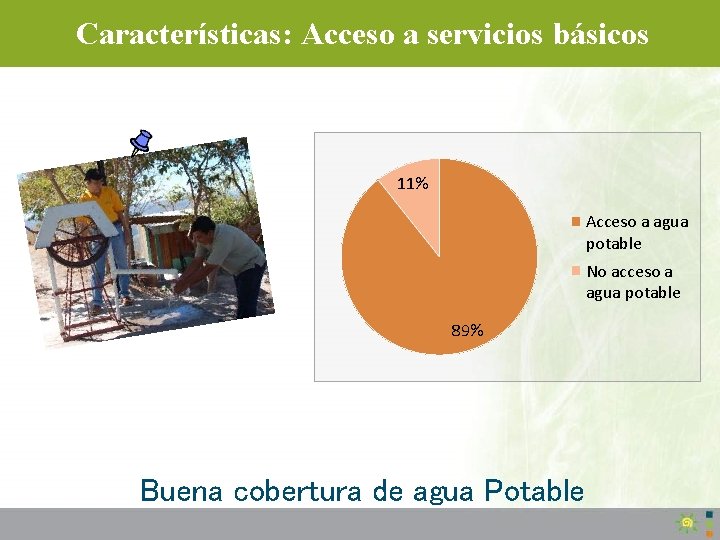 Características: Acceso a servicios básicos

11%

89%

Acceso a agua potable

No acceso a agua potable

Buena cobertura de agua Potable